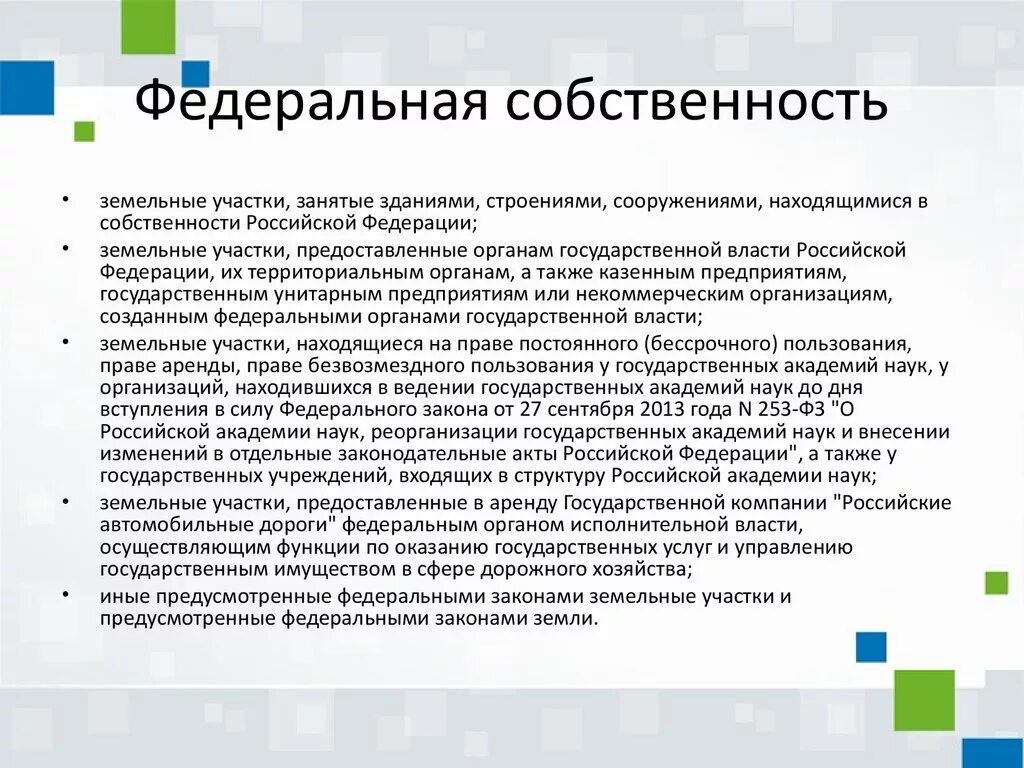 Федеральная собственность

• земельные участки, занятые зданиями, строениями, сооружениями, находящимися в собственности Российской Федерации;

• земельные участки, предоставленные органам государственной власти Российской Федерации, их территориальным органам, а также казенным предприятиям, государственным унитарным предприятиям или некоммерческим организациям, созданным федеральными органами государственной власти;

• земельные участки, находящиеся на праве постоянного (бессрочного) пользования, праве аренды, праве безвозмездного пользования у государственных академий наук, у организаций, находившихся в ведении государственных академий наук до дня вступления в силу Федерального закона от 27 сентября 2013 года N 253-ФЗ "О Российской академии наук, реорганизации государственных академий наук и внесении изменений в отдельные законодательные акты Российской Федерации", а также у государственных учреждений, входящих в структуру Российской академии наук;

• земельные участки, предоставленные в аренду Государственной компании "Российские автомобильные дороги" федеральным органом исполнительной власти, осуществляющим функции по оказанию государственных услуг и управлению государственным имуществом в сфере дорожного хозяйства;

• иные предусмотренные федеральными законами земельные участки и предусмотренные федеральными законами земли.